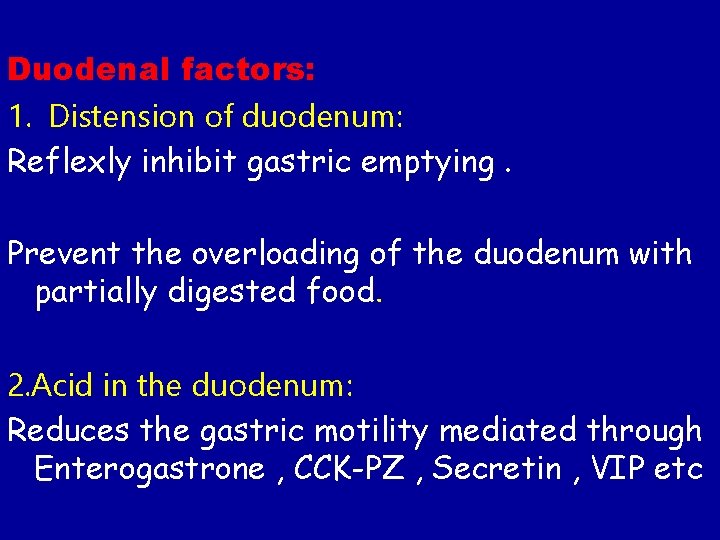 Duodenal factors:

1. Distension of duodenum:

Reflexly inhibit gastric emptying .

Prevent the overloading of the duodenum with partially digested food.

2.Acid in the duodenum:

Reduces the gastric motility mediated through Enterogastrone , CCK-PZ , Secretin , VIP etc